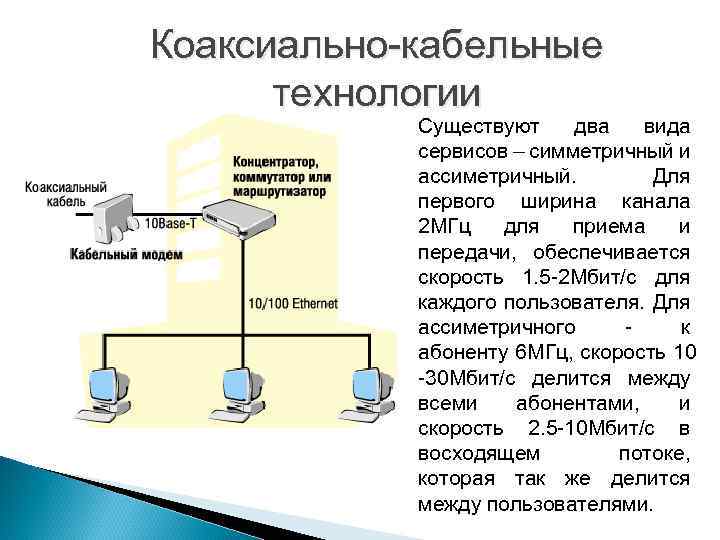 Коаксиально-кабельные технологии

Коаксиальный кабель

Концентратор, коммутатор или маршрутизатор

10Base-T

Кабельный модем

10/100 Ethernet

Существуют два вида сервисов – симметричный и ассиметричный. Для первого ширина канала 2МГц для приема и передачи, обеспечивается скорость 1.5-2Мбит/с для каждого пользователя. Для ассиметричного - к абоненту 6МГц, скорость 10 -30Мбит/с делится между всеми абонентами, и скорость 2.5-10Мбит/с в восходящем потоке, которая так же делится между пользователями.